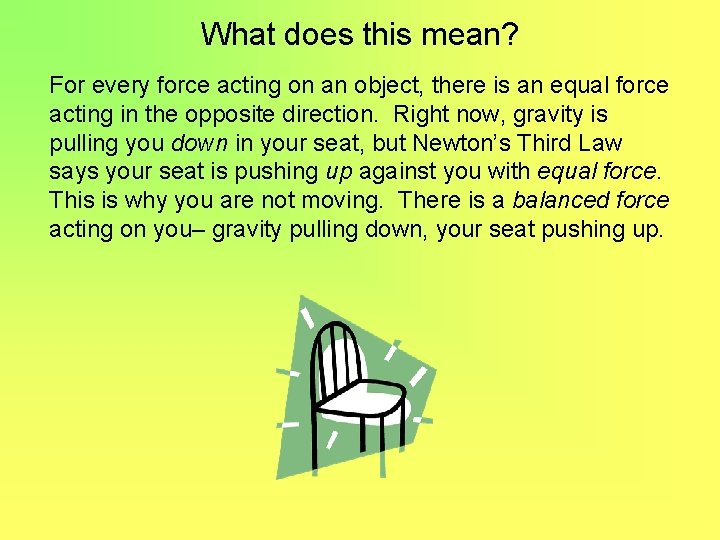 What does this mean?

For every force acting on an object, there is an equal force acting in the opposite direction. Right now, gravity is pulling you down in your seat, but Newton’s Third Law says your seat is pushing up against you with equal force. This is why you are not moving. There is a balanced force acting on you– gravity pulling down, your seat pushing up.